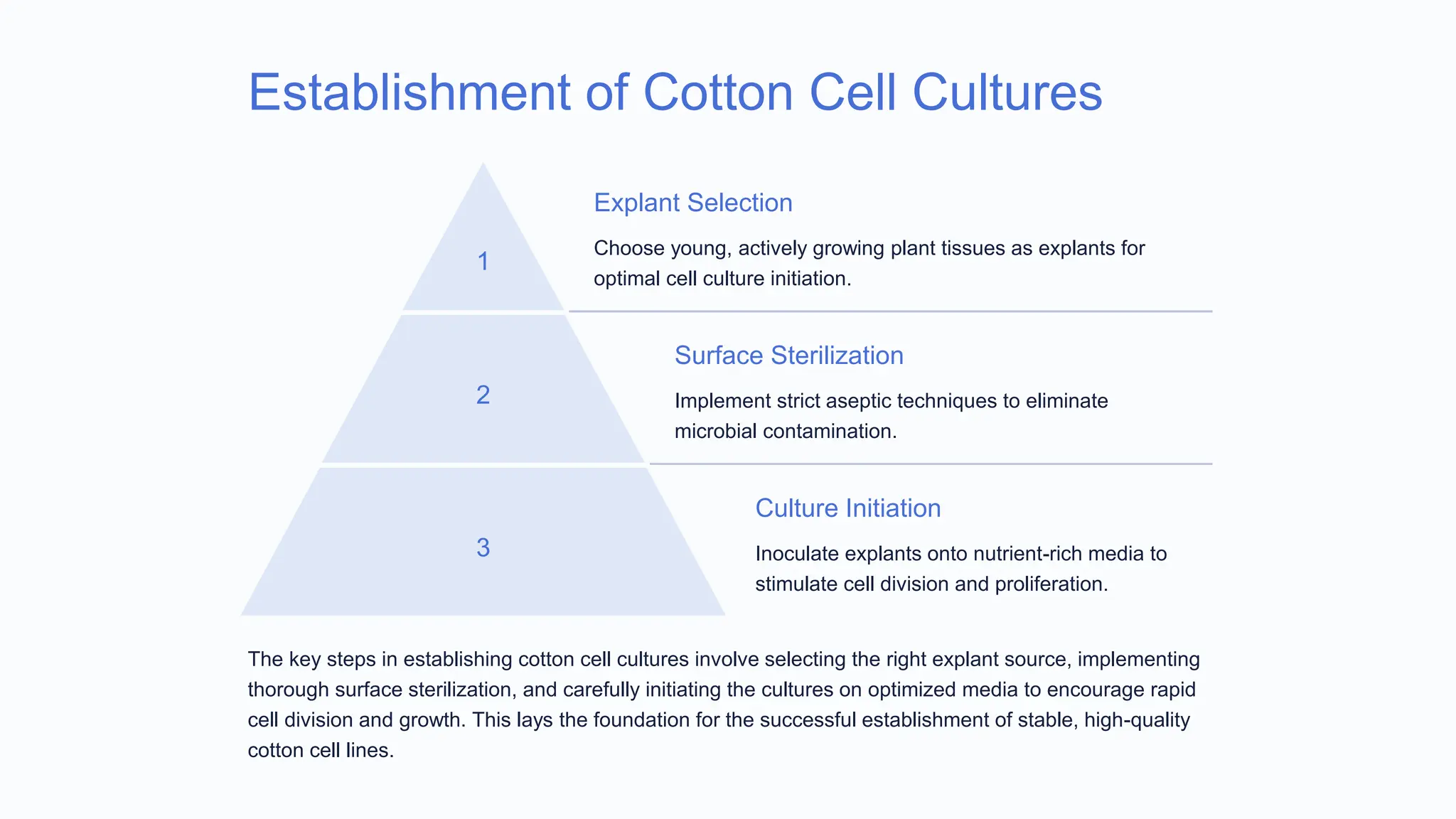 Establishment of Cotton Cell Cultures

1

Explant Selection

Choose young, actively growing plant tissues as explants for optimal cell culture initiation.

2

Surface Sterilization

Implement strict aseptic techniques to eliminate microbial contamination.

3

Culture Initiation

Inoculate explants onto nutrient-rich media to stimulate cell division and proliferation.

The key steps in establishing cotton cell cultures involve selecting the right explant source, implementing thorough surface sterilization, and carefully initiating the cultures on optimized media to encourage rapid cell division and growth. This lays the foundation for the successful establishment of stable, high-quality cotton cell lines.